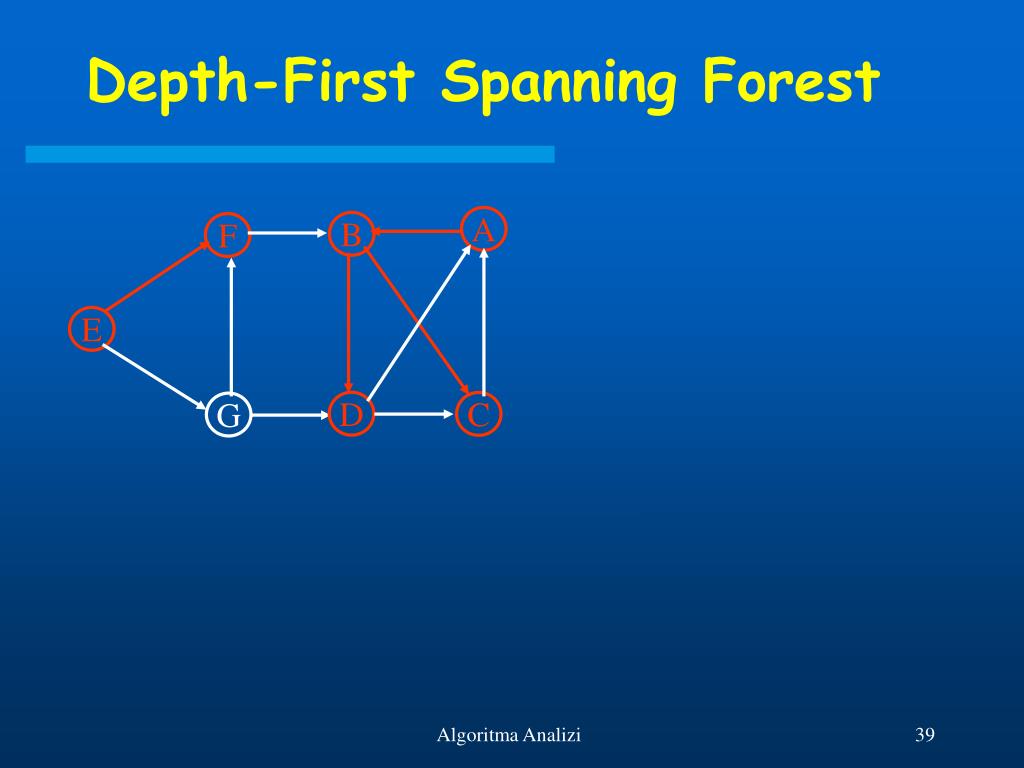 Depth-First Spanning Forest

F
B
A
E
G
D
C

Algoritma Analizi

39